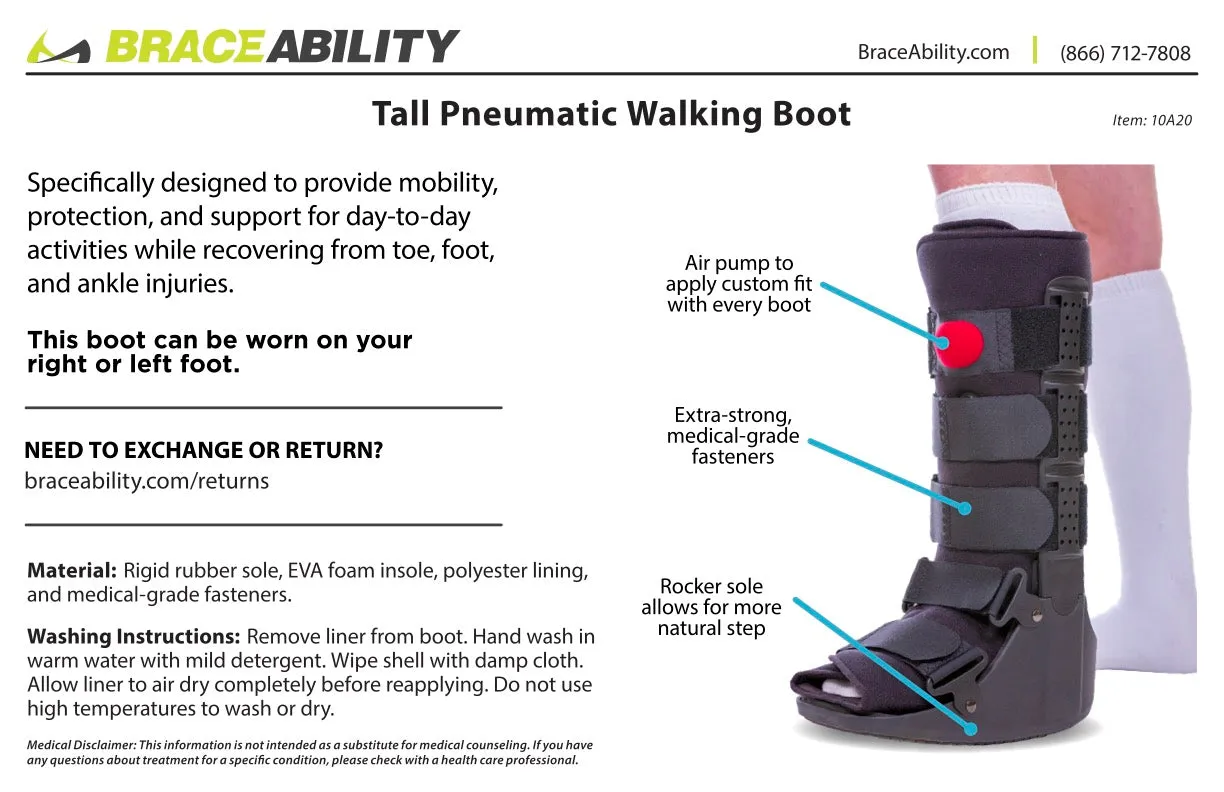 BRACEABILITY

BraceAbility.com | (866) 712-7808

Tall Pneumatic Walking Boot

Item: 10A20

Specifically designed to provide mobility, protection, and support for day-to-day activities while recovering from toe, foot, and ankle injuries.

This boot can be worn on your right or left foot.

NEED TO EXCHANGE OR RETURN?
braceability.com/returns

Material: Rigid rubber sole, EVA foam insole, polyester lining, and medical-grade fasteners.

Washing Instructions: Remove liner from boot. Hand wash in warm water with mild detergent. Wipe shell with damp cloth. Allow liner to air dry completely before reapplying. Do not use high temperatures to wash or dry.

Medical Disclaimer: This information is not intended as a substitute for medical counseling. If you have any questions about treatment for a specific condition, please check with a health care professional.

Air pump to apply custom fit with every boot

Extra-strong, medical-grade fasteners

Rocker sole allows for more natural step